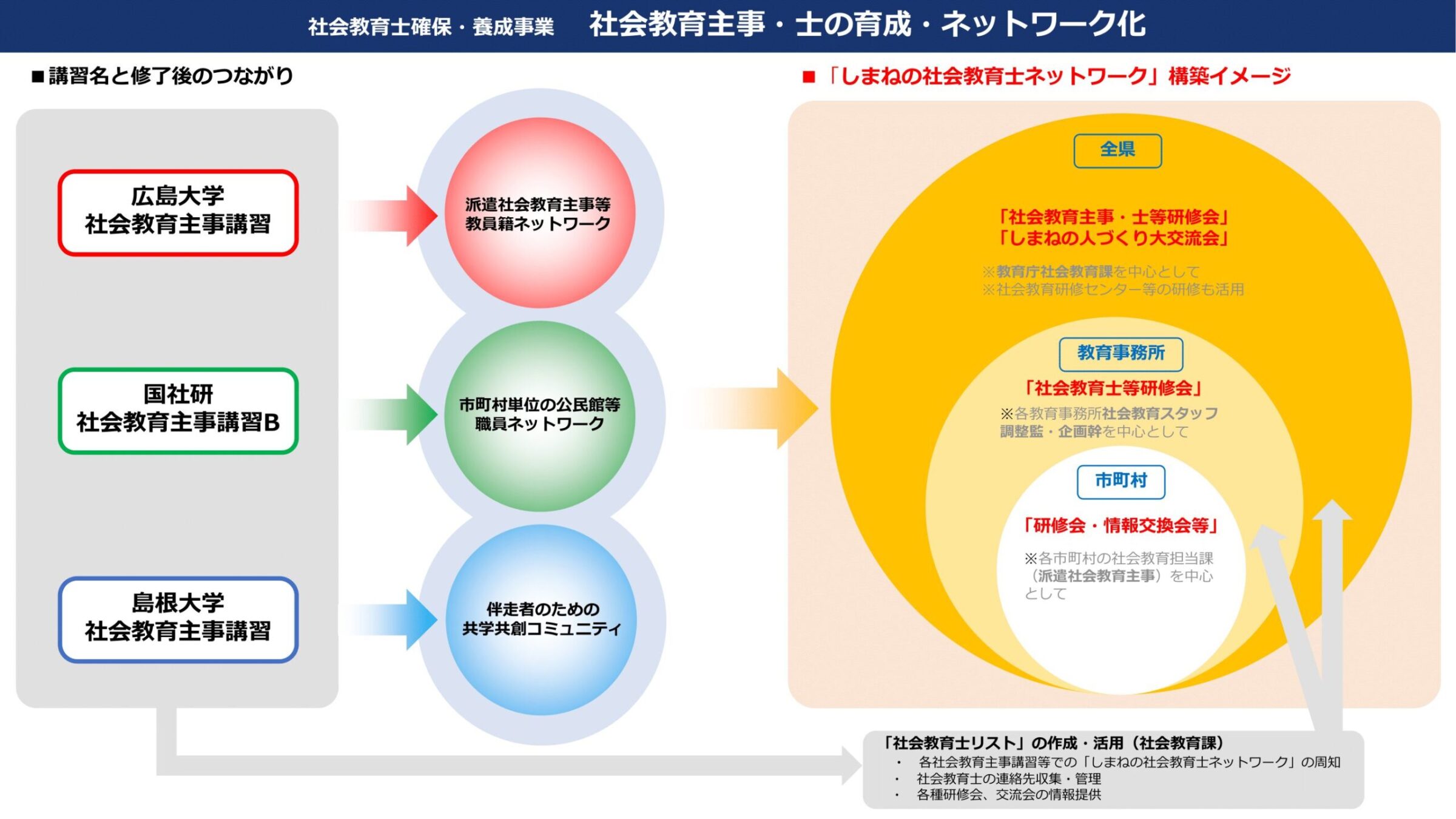 社会教育士確保・養成事業　社会教育主事・士の育成・ネットワーク化

■講習名と修了後のつながり

広島大学
社会教育主事講習

国社研
社会教育主事講習B

島根大学
社会教育主事講習

派遣社会教育主事等
教員籍ネットワーク

市町村単位の公民館等
職員ネットワーク

伴走者のための
共学共創コミュニティ

■「しまねの社会教育士ネットワーク」構築イメージ

全県

「社会教育主事・士等研修会」
「しまねの人づくり大交流会」

※教育庁社会教育課を中心として
※社会教育研修センター等の研修も活用

教育事務所

「社会教育士等研修会」

※各教育事務所社会教育スタッフ調整監・企画幹を中心として

市町村

「研修会・情報交換会等」

※各市町村の社会教育担当課（派遣社会教育主事）を中心として

「社会教育士リスト」の作成・活用（社会教育課）
・　各社会教育主事講習等での「しまねの社会教育士ネットワーク」の周知
・　社会教育士の連絡先収集・管理
・　各種研修会、交流会の情報提供